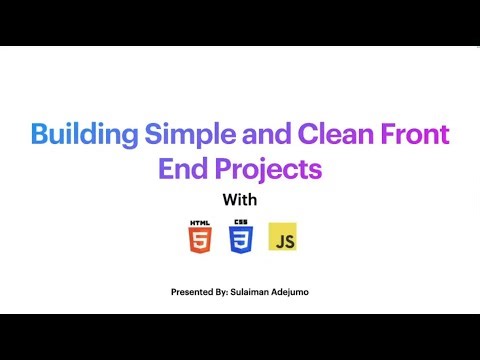 Building Simple and Clean Front End Projects

With

HTML 5 CSS 3 JS

Presented By: Sulaiman Adejumo